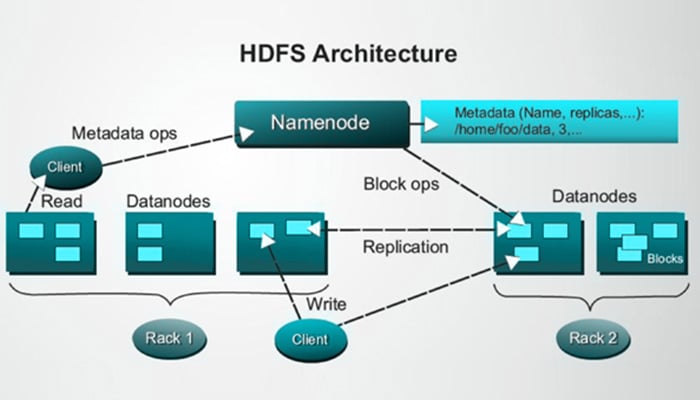 HDFS Architecture

Namenode

Metadata (Name, replicas,...): /home/foo/data, 3,...

Metadata ops

Client

Block ops

Read

Datanodes

Datanodes

Replication

Blocks

Write

Rack 1

Client

Rack 2